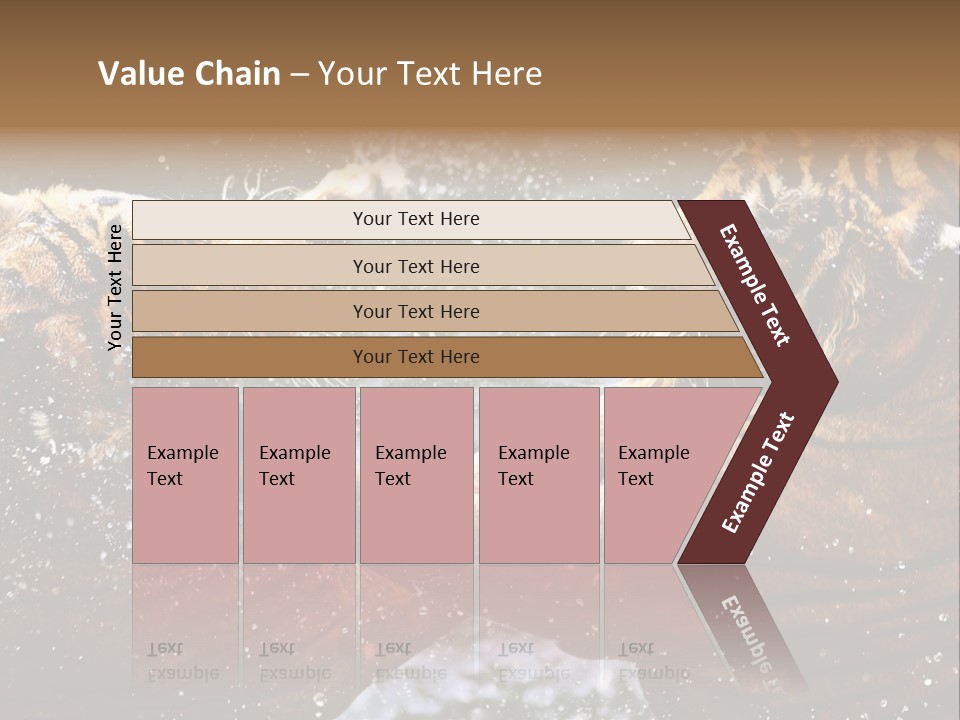 Value Chain – Your Text Here

Your Text Here

Your Text Here

Your Text Here

Your Text Here

Your Text Here

Example Text

Example Text

Example Text

Example Text

Example Text

Example Text

Example Text